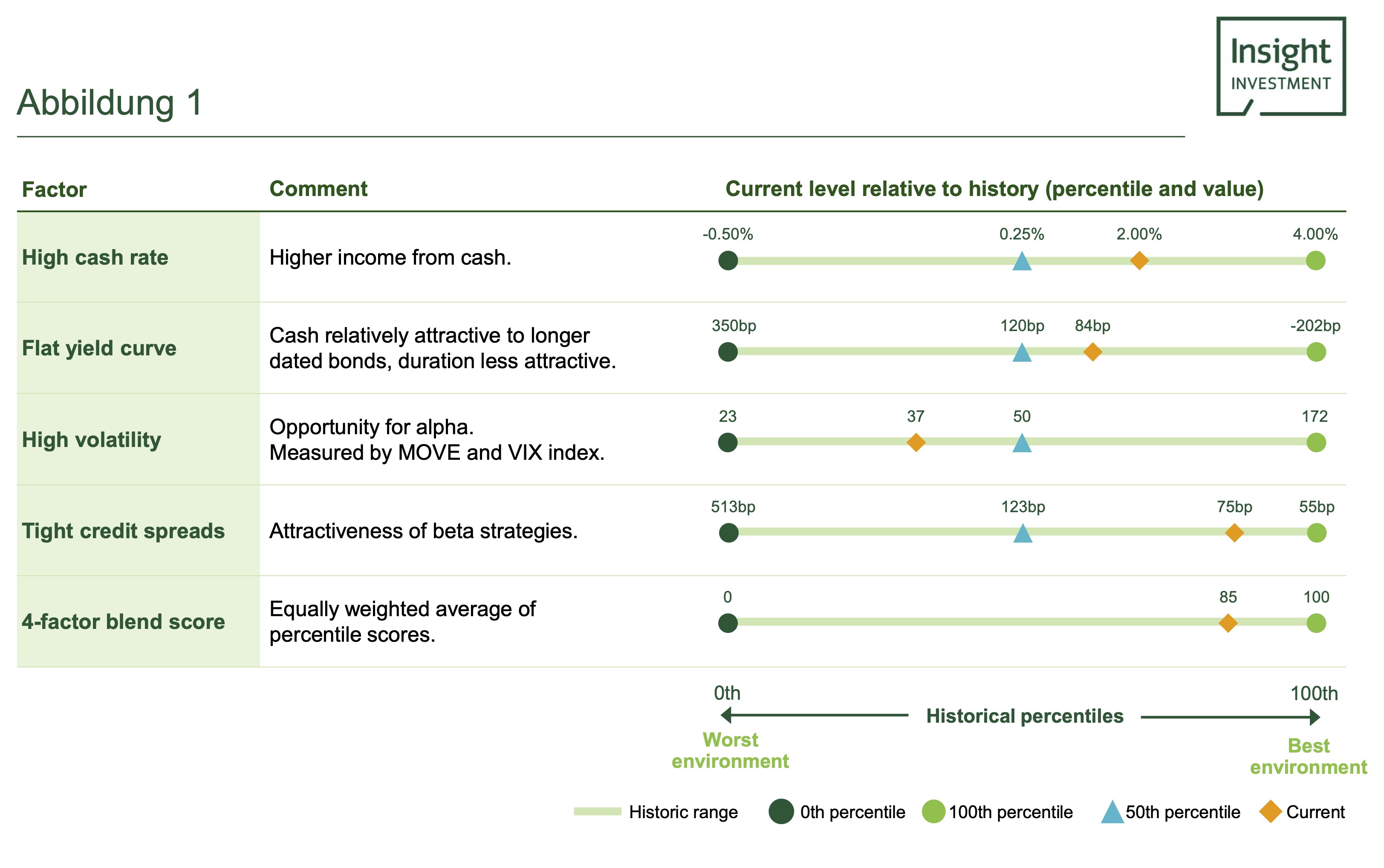 Insight INVESTMENT

Abbildung 1

| Factor | Comment | Current level relative to history (percentile and value) |
|---|---|---|
| High cash rate | Higher income from cash. | -0.50% 0.25% 2.00% 4.00% |
| Flat yield curve | Cash relatively attractive to longer dated bonds, duration less attractive. | 350bp 120bp 84bp -202bp |
| High volatility | Opportunity for alpha. Measured by MOVE and VIX index. | 23 37 50 172 |
| Tight credit spreads | Attractiveness of beta strategies. | 513bp 123bp 75bp 55bp |
| 4-factor blend score | Equally weighted average of percentile scores. | 0 85 100 |

0th 100th

Historical percentiles

Worst environment

Best environment

Historic range 0th percentile 100th percentile 50th percentile Current